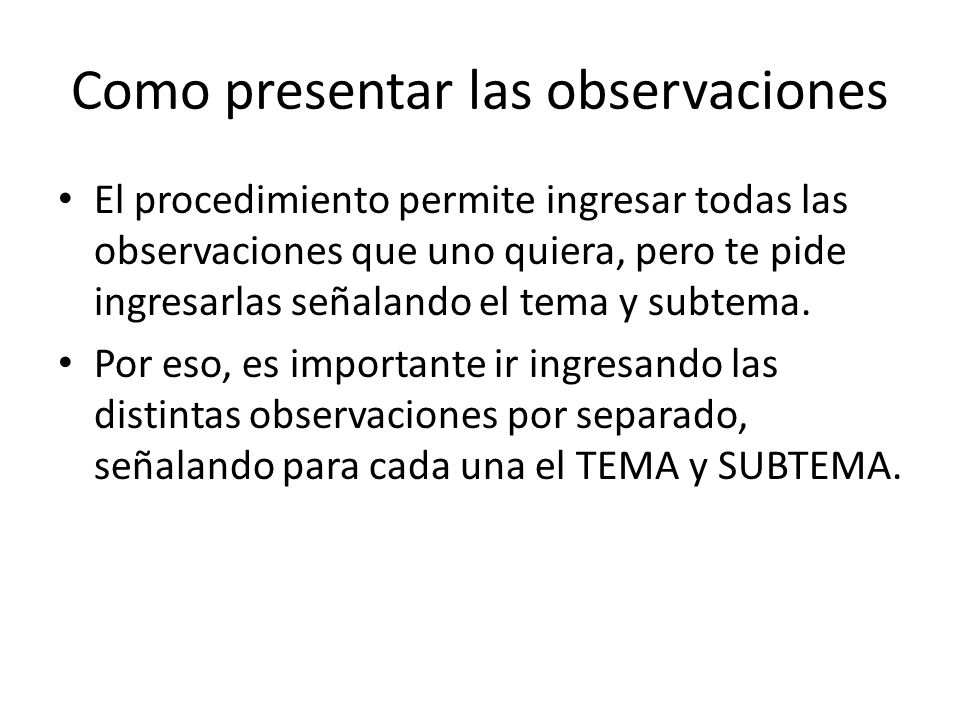 Como presentar las observaciones

• El procedimiento permite ingresar todas las observaciones que uno quiera, pero te pide ingresarlas señalando el tema y subtema.

• Por eso, es importante ir ingresando las distintas observaciones por separado, señalando para cada una el TEMA y SUBTEMA.